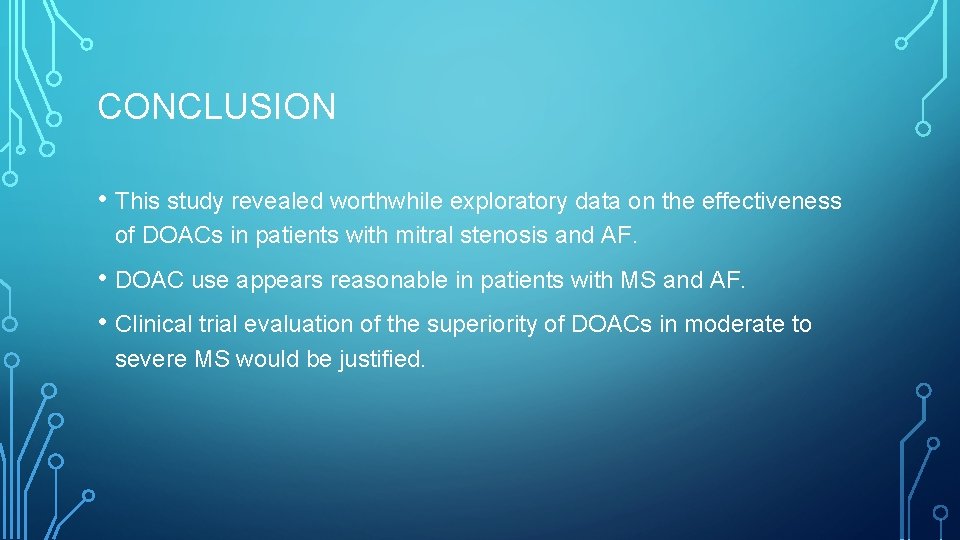 CONCLUSION

• This study revealed worthwhile exploratory data on the effectiveness of DOACs in patients with mitral stenosis and AF.

• DOAC use appears reasonable in patients with MS and AF.

• Clinical trial evaluation of the superiority of DOACs in moderate to severe MS would be justified.